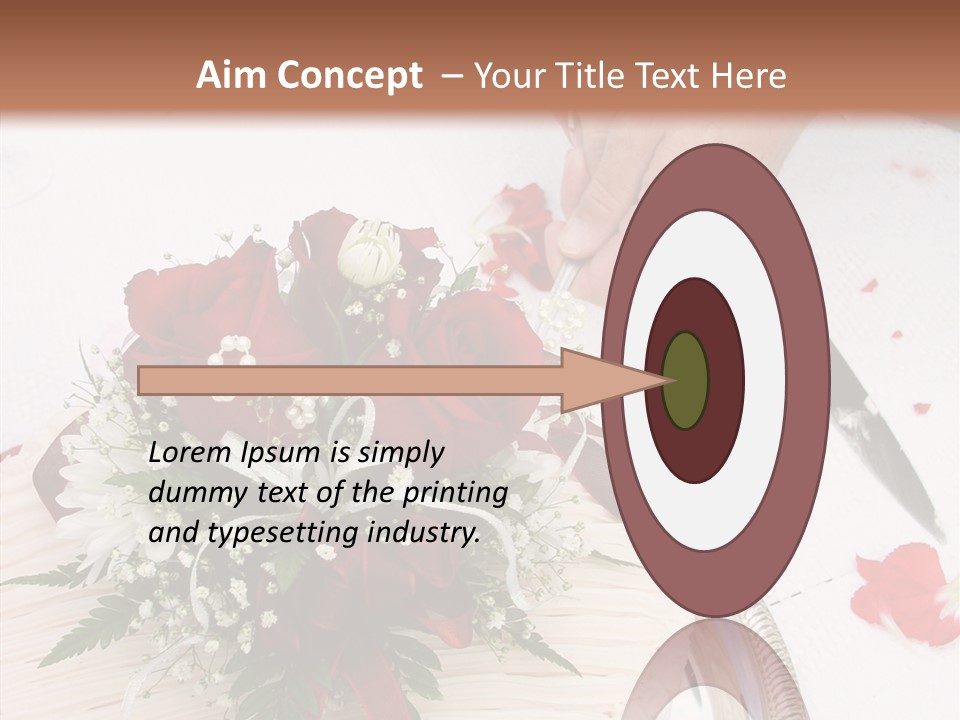 Aim Concept – Your Title Text Here

Lorem Ipsum is simply dummy text of the printing and typesetting industry.